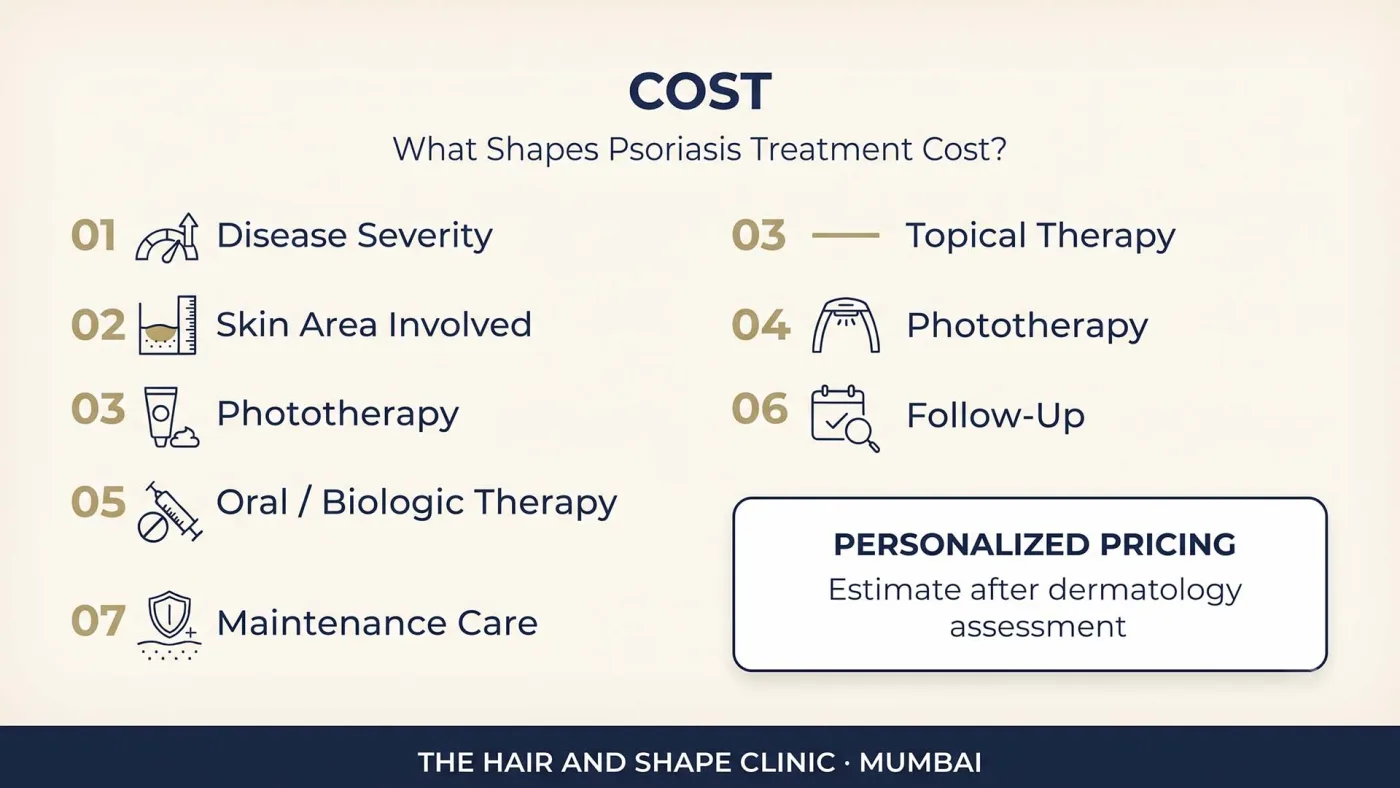 COST

What Shapes Psoriasis Treatment Cost?

01 Disease Severity

02 Skin Area Involved

03 Phototherapy

05 Oral / Biologic Therapy

07 Maintenance Care

03 Topical Therapy

04 Phototherapy

06 Follow-Up

PERSONALIZED PRICING
Estimate after dermatology assessment

THE HAIR AND SHAPE CLINIC · MUMBAI